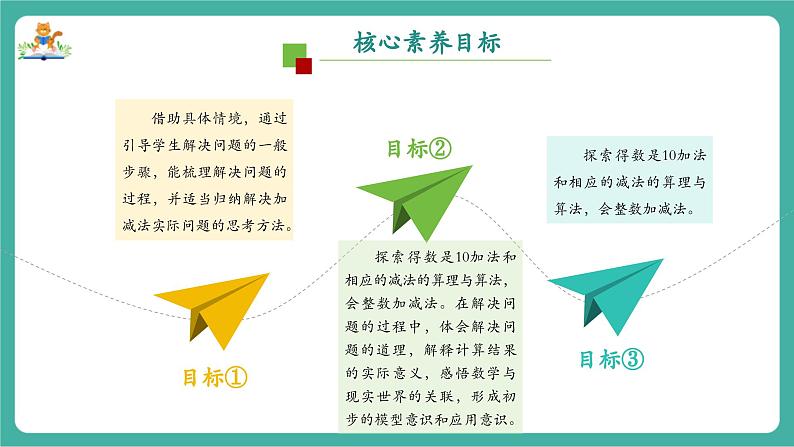 核心素养目标

借助具体情境，通过引导学生解决问题的一般步骤，能梳理解决问题的过程，并适当归纳解决加减法实际问题的思考方法。

目标①

目标②

探索得数是10加法和相应的减法的算理与算法，会整数加减法。在解决问题的过程中，体会解决问题的道理，解释计算结果的实际意义，感悟数学与现实世界的关联，形成初步的模型意识和应用意识。

探索得数是10加法和相应的减法的算理与算法，会整数加减法。

目标③